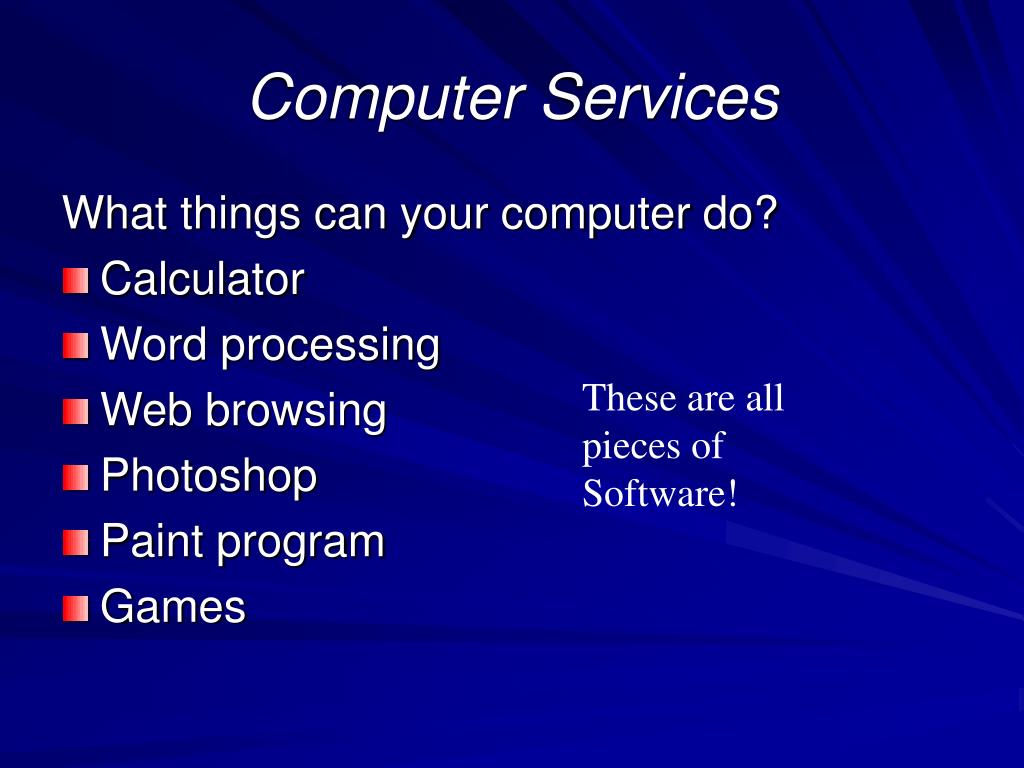 Computer Services

What things can your computer do?

Calculator
Word processing
Web browsing
Photoshop
Paint program
Games

These are all pieces of Software!